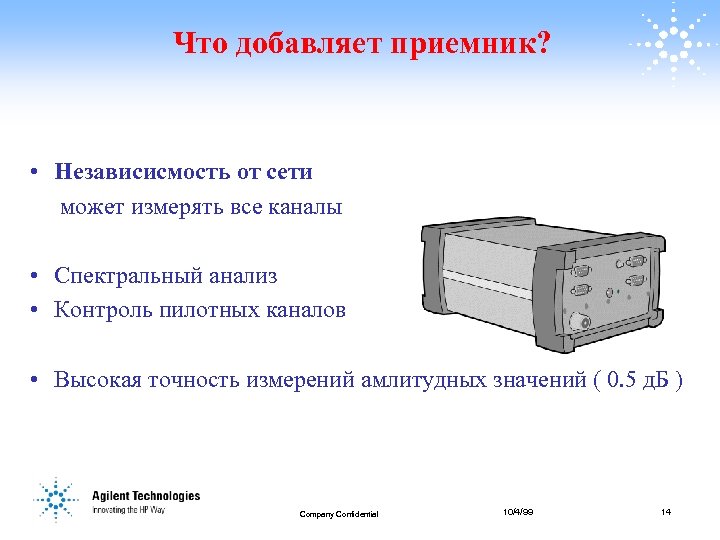 Что добавляет приемник?

• Независисмость от сети
может измерять все каналы

• Спектральный анализ
• Контроль пилотных каналов

• Высокая точность измерений амлитудных значений ( 0.5 дБ )

Agilent Technologies
Innovating the HP Way

Company Confidential

10/4/99

14